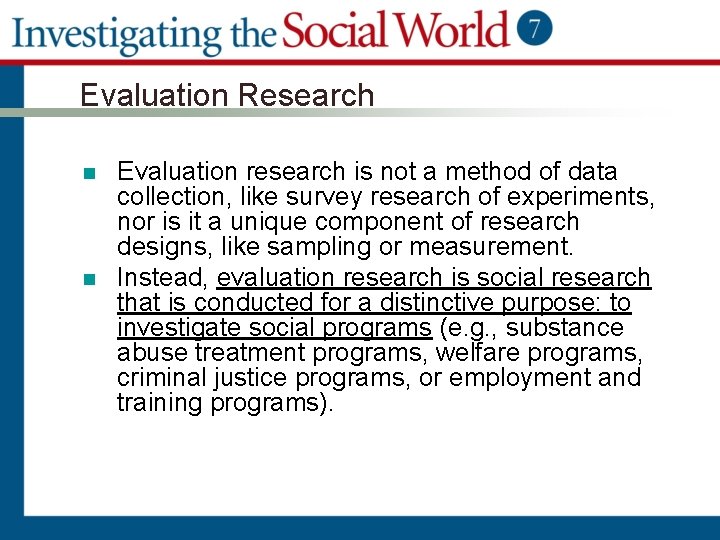 Investigating the Social World 7

Evaluation Research

- Evaluation research is not a method of data collection, like survey research of experiments, nor is it a unique component of research designs, like sampling or measurement.
- Instead, evaluation research is social research that is conducted for a distinctive purpose: to investigate social programs (e.g., substance abuse treatment programs, welfare programs, criminal justice programs, or employment and training programs).